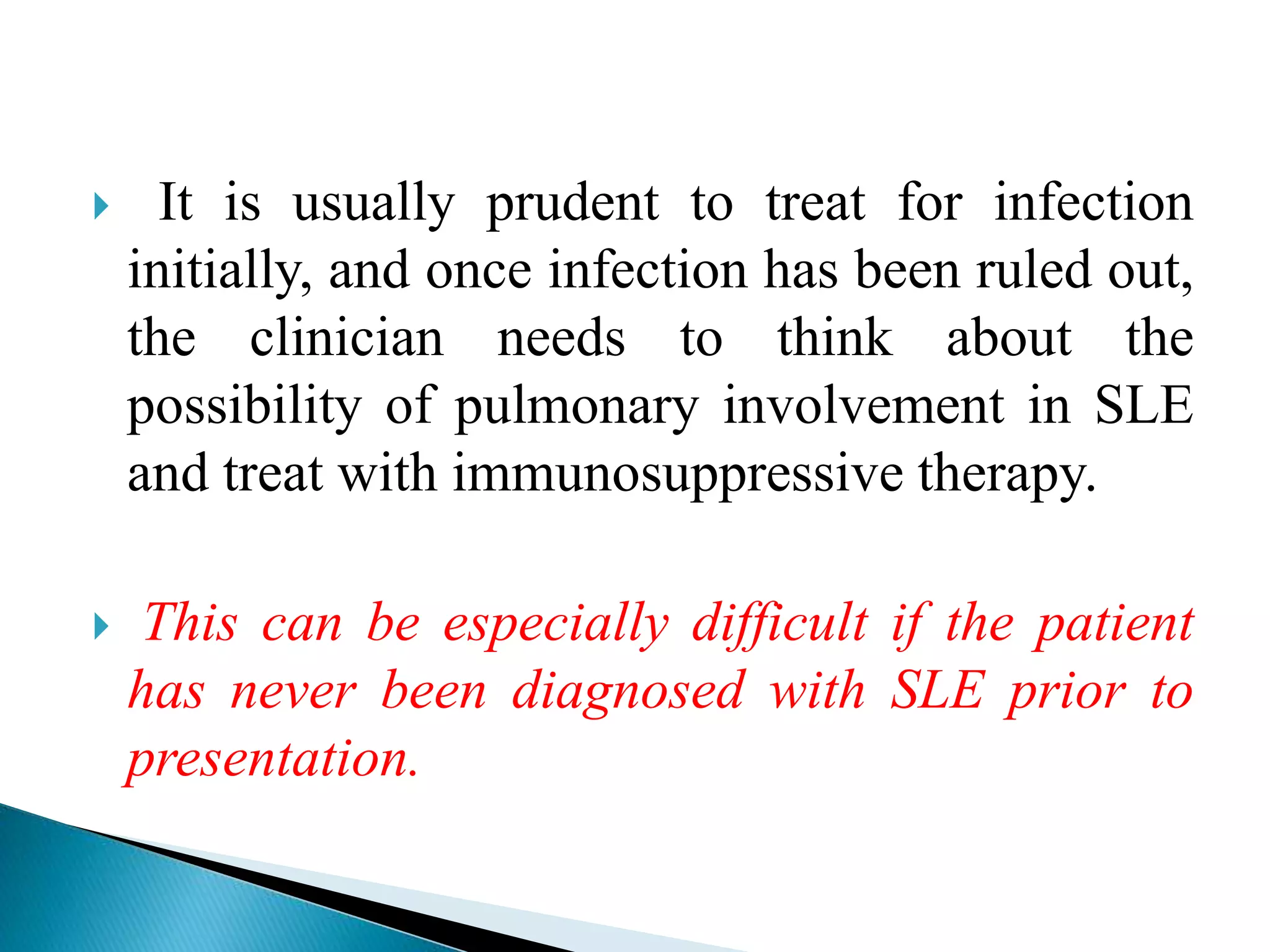 It is usually prudent to treat for infection initially, and once infection has been ruled out, the clinician needs to think about the possibility of pulmonary involvement in SLE and treat with immunosuppressive therapy.

This can be especially difficult if the patient has never been diagnosed with SLE prior to presentation.